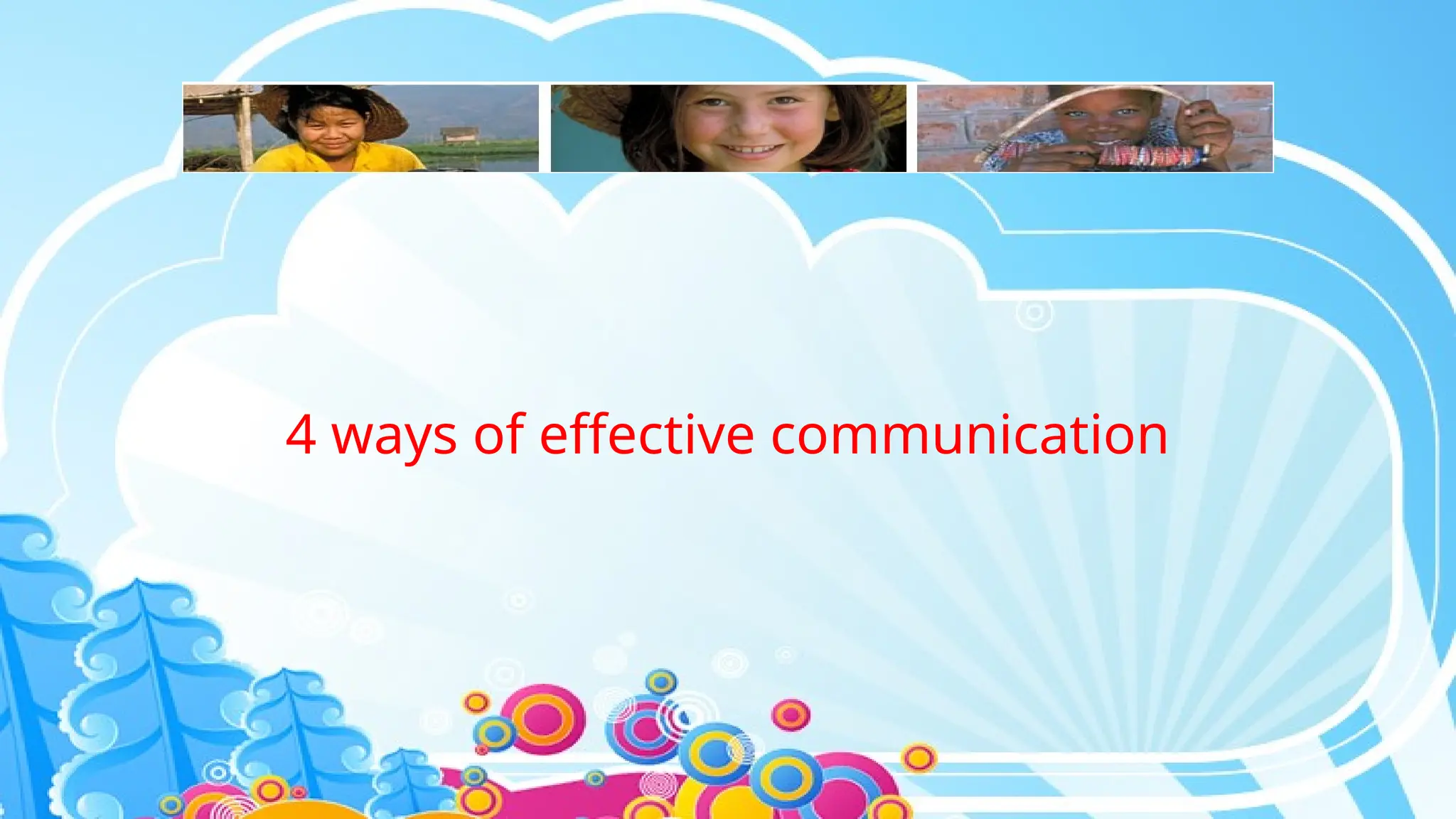 4 ways of effective communication